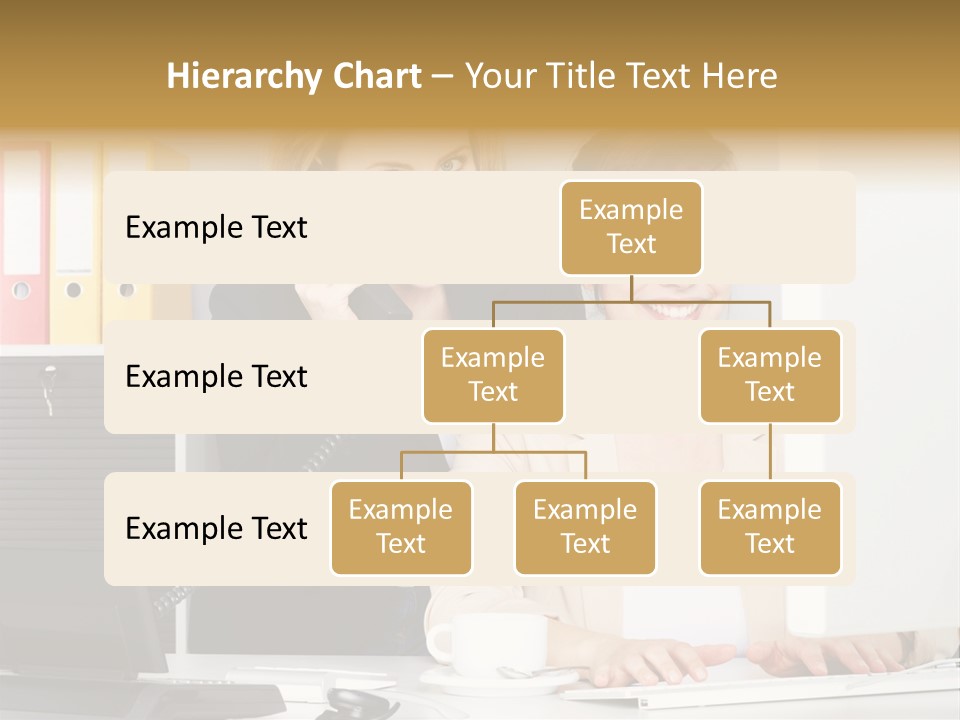 Hierarchy Chart – Your Title Text Here

Example Text

Example Text

Example Text

Example Text

Example Text

Example Text

Example Text

Example Text

Example Text